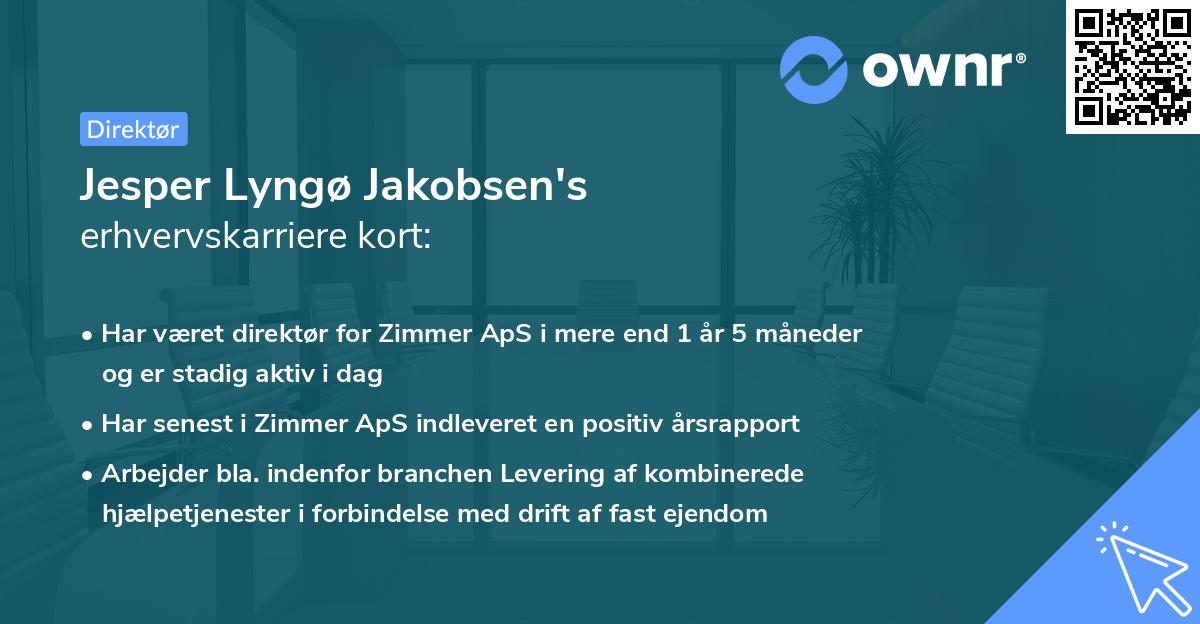 ownr®

Direktør

Jesper Lyngø Jakobsen's
erhvervskarriere kort:

• Har været direktør for Zimmer ApS i mere end 1 år 5 måneder og er stadig aktiv i dag

• Har senest i Zimmer ApS indleveret en positiv årsrapport

• Arbejder bla. indenfor branchen Levering af kombinerede hjælpetjenester i forbindelse med drift af fast ejendom